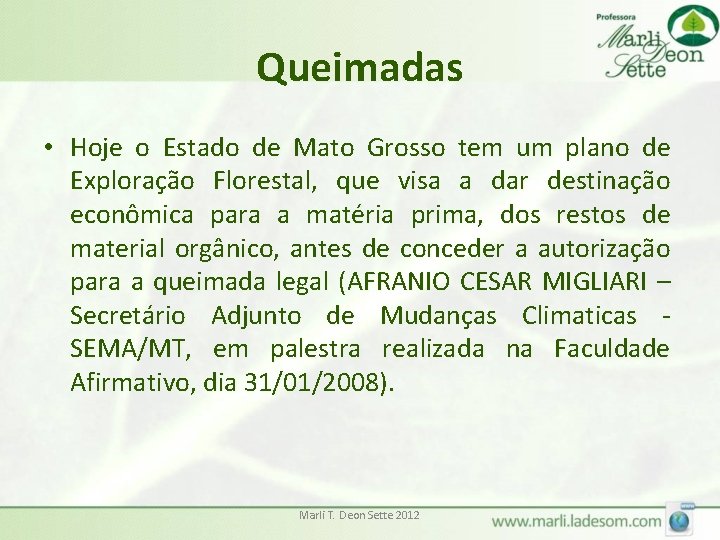 Professora
Marli Deon Sette

Queimadas

• Hoje o Estado de Mato Grosso tem um plano de Exploração Florestal, que visa a dar destinação econômica para a matéria prima, dos restos de material orgânico, antes de conceder a autorização para a queimada legal (AFRANIO CESAR MIGLIARI – Secretário Adjunto de Mudanças Climaticas - SEMA/MT, em palestra realizada na Faculdade Afirmativo, dia 31/01/2008).

Marli T. Deon Sette 2012

www.marli.ladesom.com